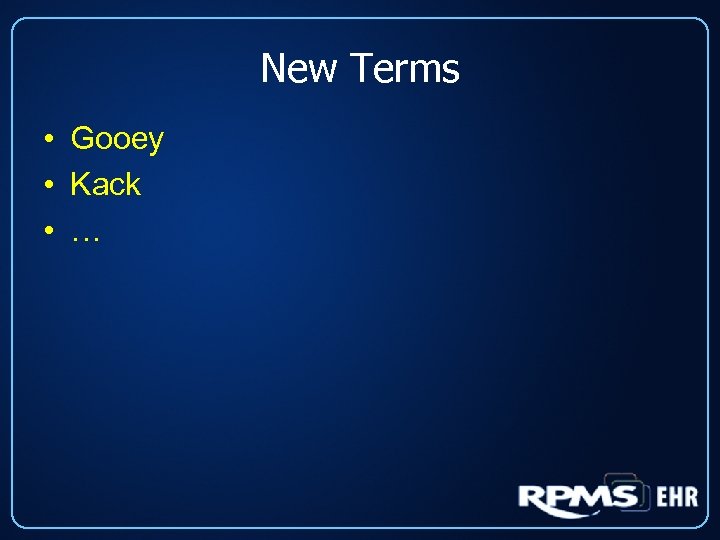 New Terms

• Gooey
• Kack
• …

RPMS EHR